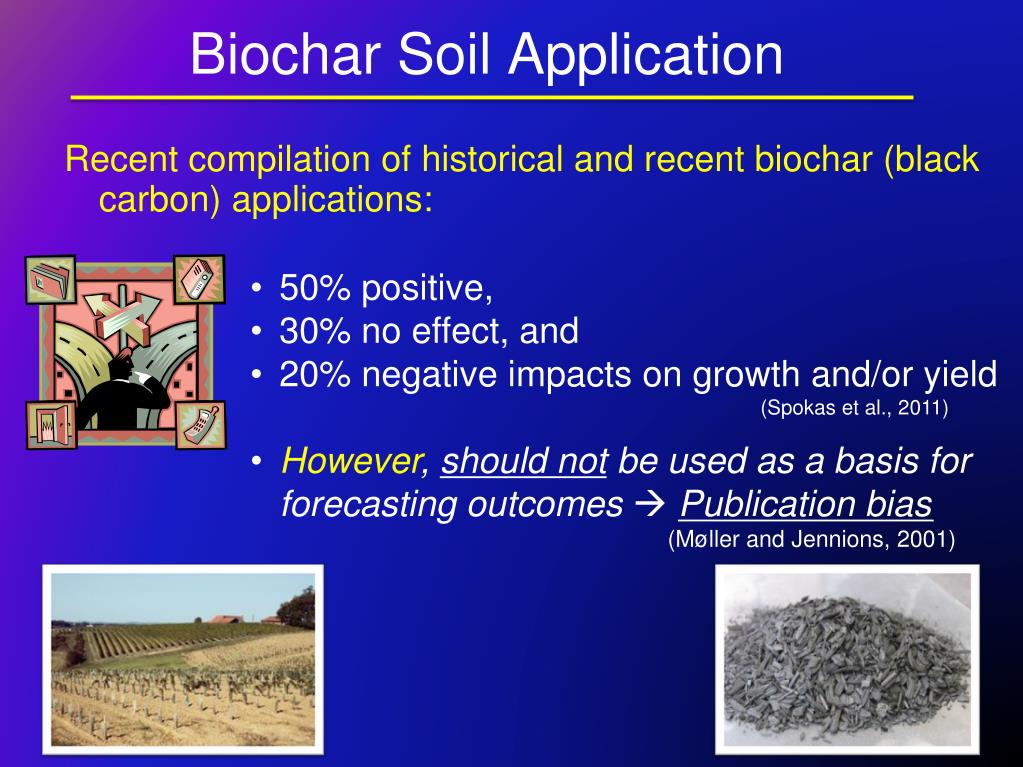 Biochar Soil Application

Recent compilation of historical and recent biochar (black carbon) applications:

• 50% positive,
• 30% no effect, and
• 20% negative impacts on growth and/or yield

(Spokas et al., 2011)

• However, should not be used as a basis for forecasting outcomes → Publication bias

(Møller and Jennions, 2001)